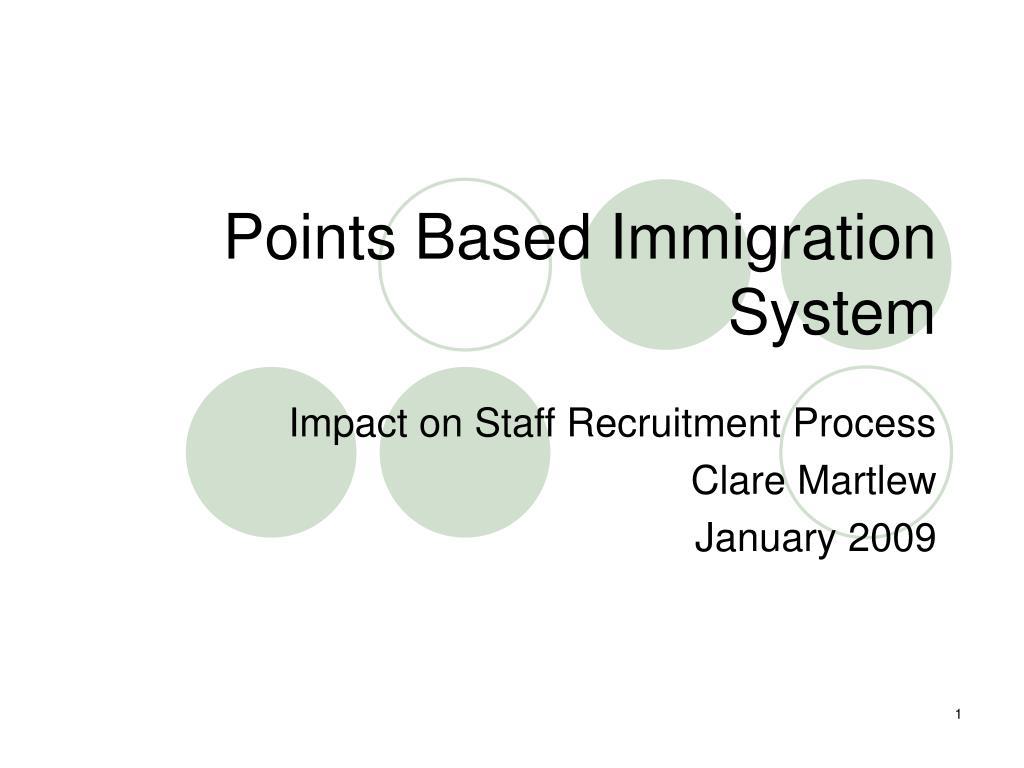 Points Based Immigration System

Impact on Staff Recruitment Process

Clare Martlew

January 2009

1